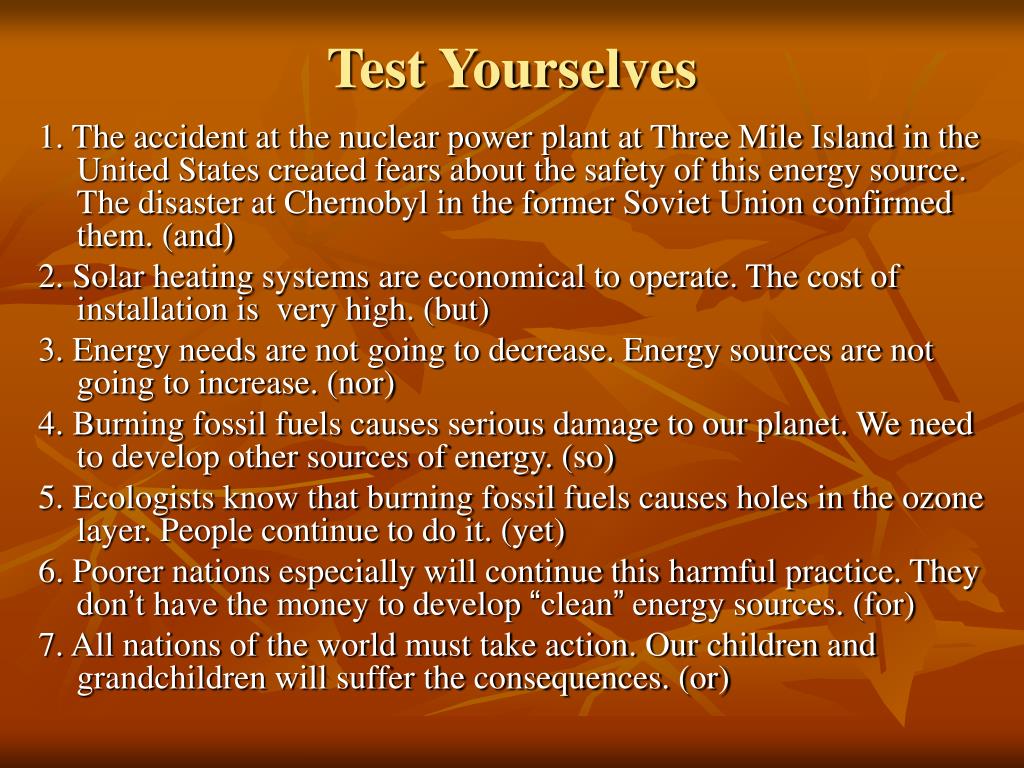 Test Yourselves

1. The accident at the nuclear power plant at Three Mile Island in the United States created fears about the safety of this energy source. The disaster at Chernobyl in the former Soviet Union confirmed them. (and)

2. Solar heating systems are economical to operate. The cost of installation is very high. (but)

3. Energy needs are not going to decrease. Energy sources are not going to increase. (nor)

4. Burning fossil fuels causes serious damage to our planet. We need to develop other sources of energy. (so)

5. Ecologists know that burning fossil fuels causes holes in the ozone layer. People continue to do it. (yet)

6. Poorer nations especially will continue this harmful practice. They don’t have the money to develop “clean” energy sources. (for)

7. All nations of the world must take action. Our children and grandchildren will suffer the consequences. (or)